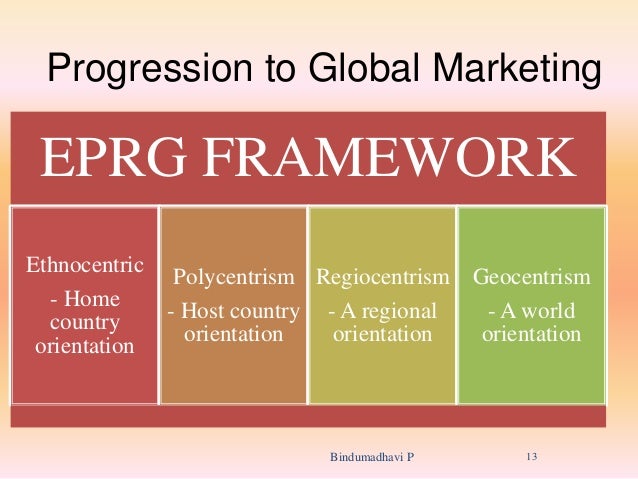 Progression to Global Marketing

EPRG FRAMEWORK

Ethnocentric
- Home country orientation

Polycentrism
- Host country orientation

Regiocentrism
- A regional orientation

Geocentrism
- A world orientation

Bindumadhavi P

13